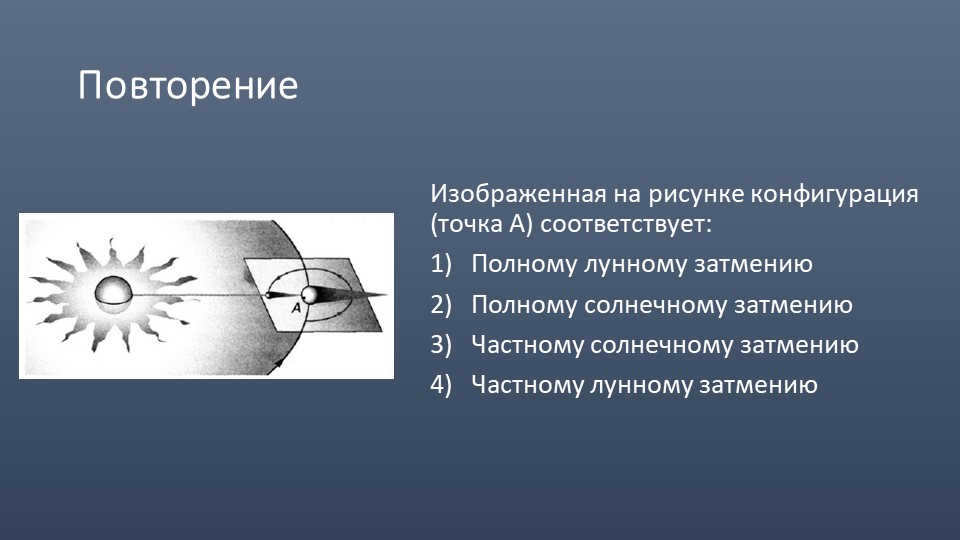 Повторение

A

Изображенная на рисунке конфигурация (точка А) соответствует:

1) Полному лунному затмению
2) Полному солнечному затмению
3) Частному солнечному затмению
4) Частному лунному затмению